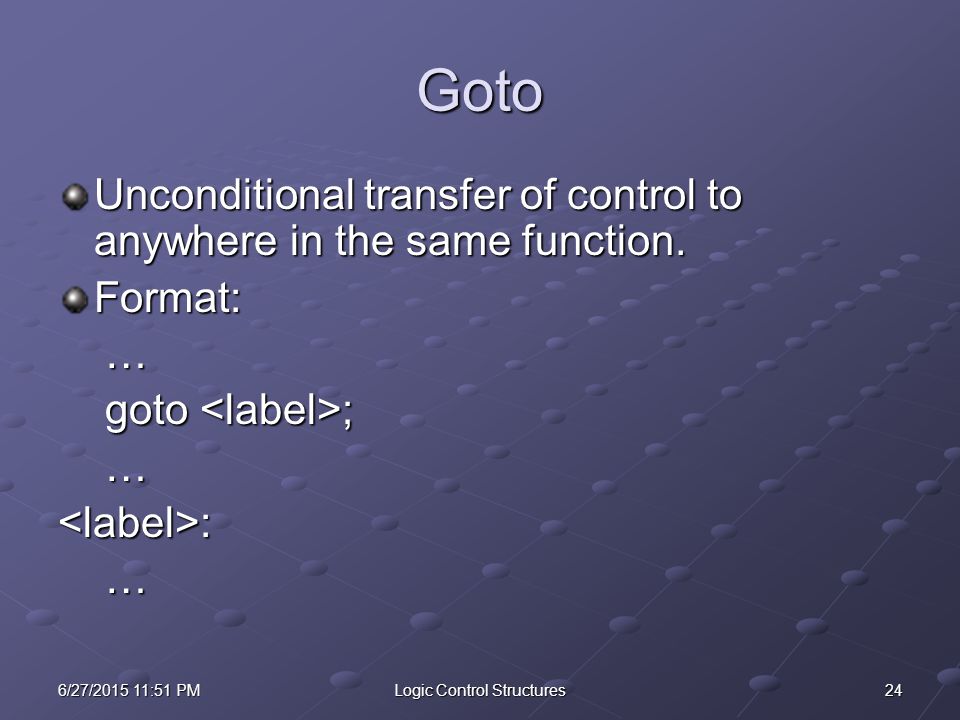 Goto

Unconditional transfer of control to anywhere in the same function.

Format:

…

goto <label>;

…

<label>:

…

6/27/2015 11:51 PM

Logic Control Structures

24